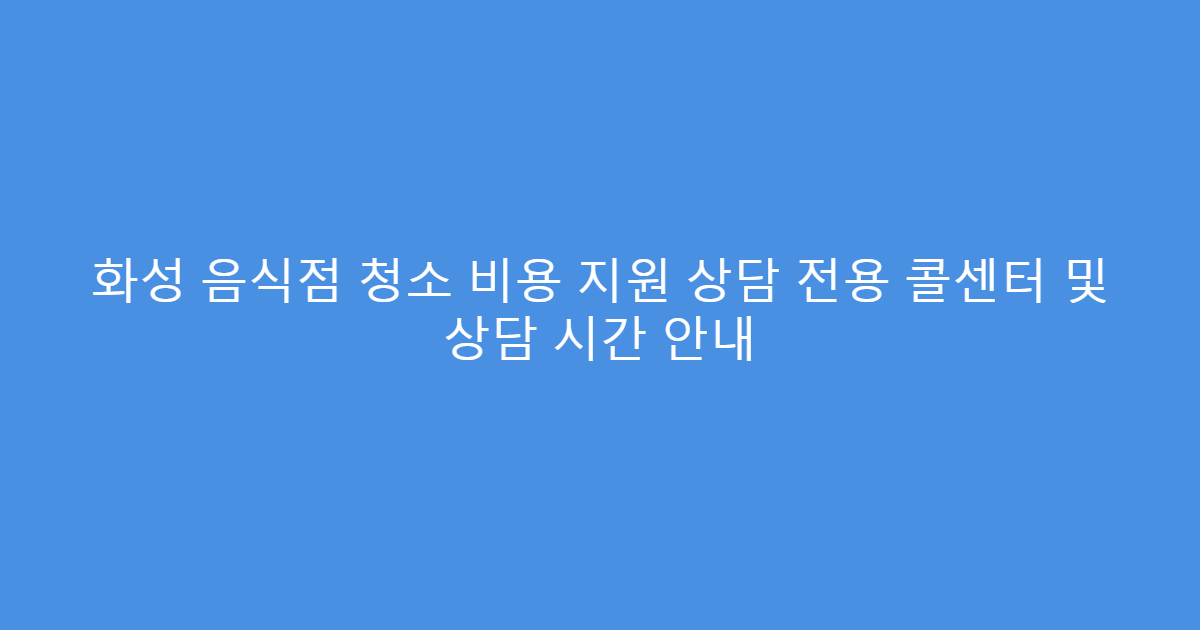 화성 음식점 청소 비용 지원 상담 전용 콜센터 및 상담 시간 안내